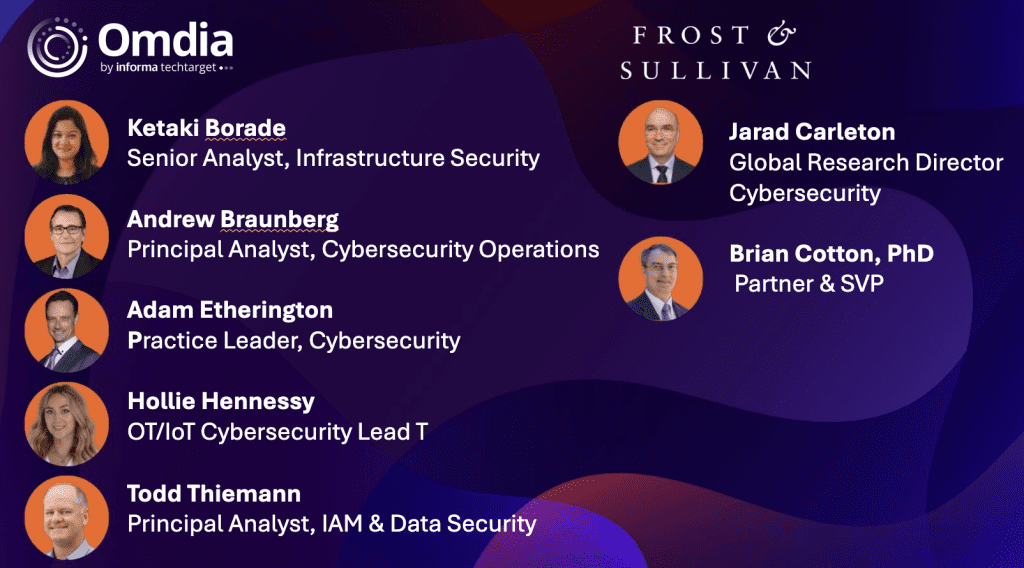 Omdia
by informa techtarget

Ketaki Borade
Senior Analyst, Infrastructure Security

Andrew Braunberg
Principal Analyst, Cybersecurity Operations

Adam Etherington
Practice Leader, Cybersecurity

Hollie Hennessy
OT/IoT Cybersecurity Lead T

Todd Thiemann
Principal Analyst, IAM & Data Security

FROST & SULLIVAN

Jarad Carleton
Global Research Director
Cybersecurity

Brian Cotton, PhD
Partner & SVP